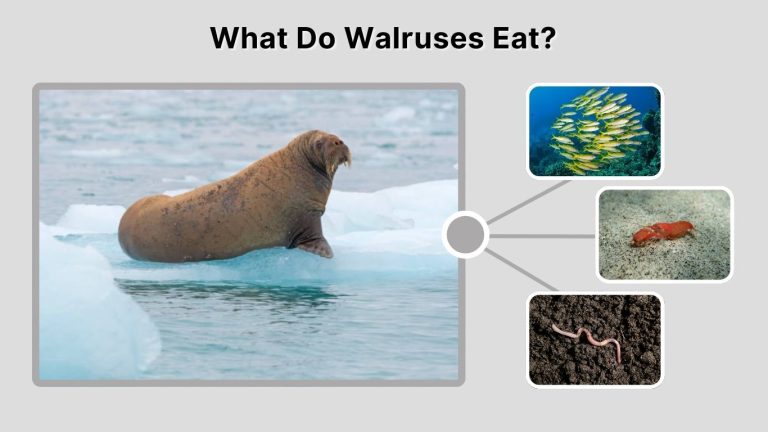 What Do Walruses Eat?